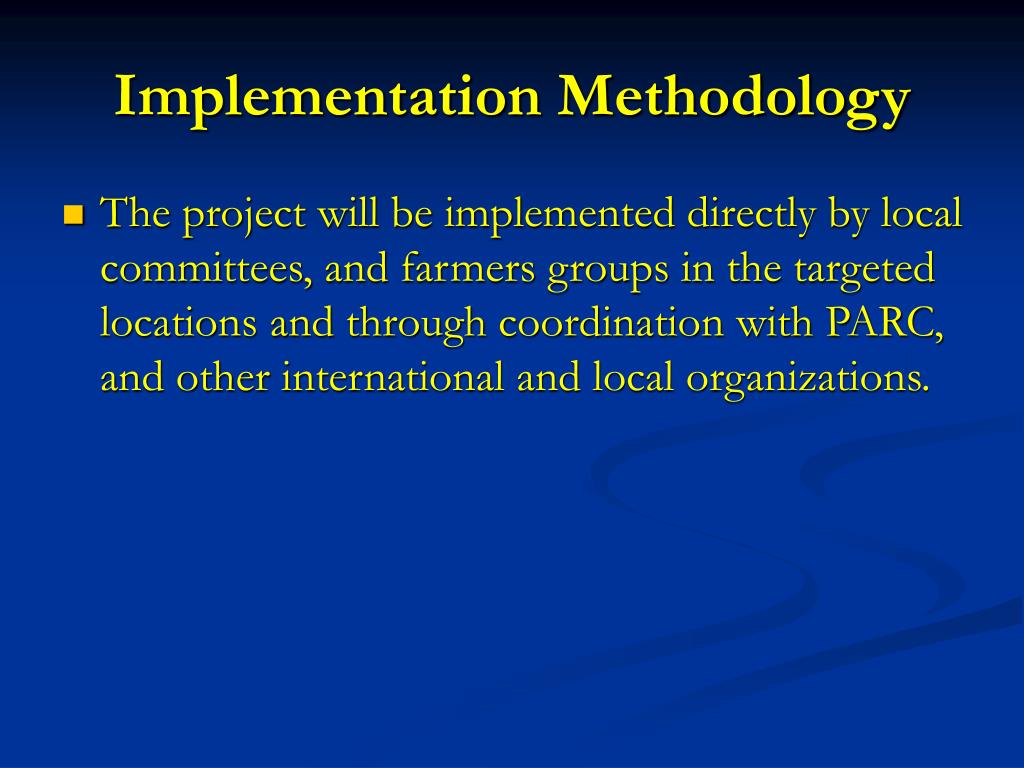 Implementation Methodology

The project will be implemented directly by local committees, and farmers groups in the targeted locations and through coordination with PARC, and other international and local organizations.